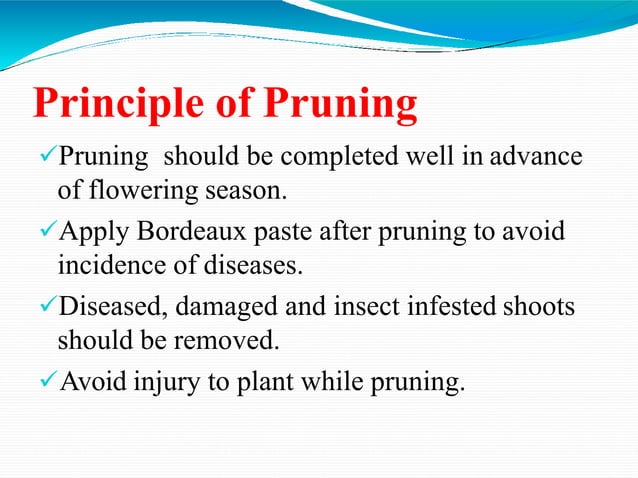 Principle of Pruning

✓Pruning should be completed well in advance of flowering season.

✓Apply Bordeaux paste after pruning to avoid incidence of diseases.

✓Diseased, damaged and insect infested shoots should be removed.

✓Avoid injury to plant while pruning.